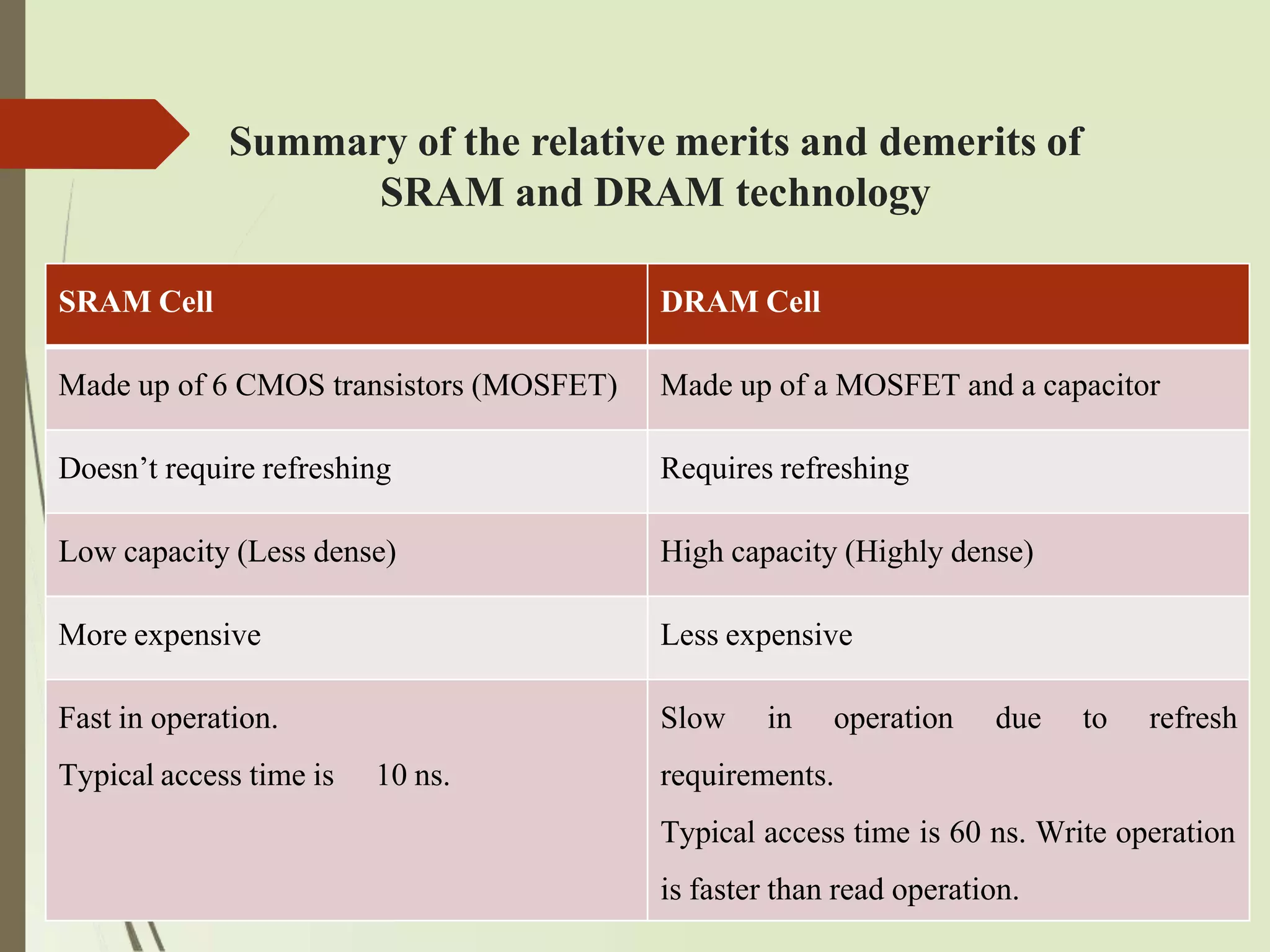 Summary of the relative merits and demerits of SRAM and DRAM technology

| SRAM Cell | DRAM Cell |
|---|---|
| Made up of 6 CMOS transistors (MOSFET) | Made up of a MOSFET and a capacitor |
| Doesn’t require refreshing | Requires refreshing |
| Low capacity (Less dense) | High capacity (Highly dense) |
| More expensive | Less expensive |
| Fast in operation. Typical access time is 10 ns. | Slow in operation due to refresh requirements. Typical access time is 60 ns. Write operation is faster than read operation. |